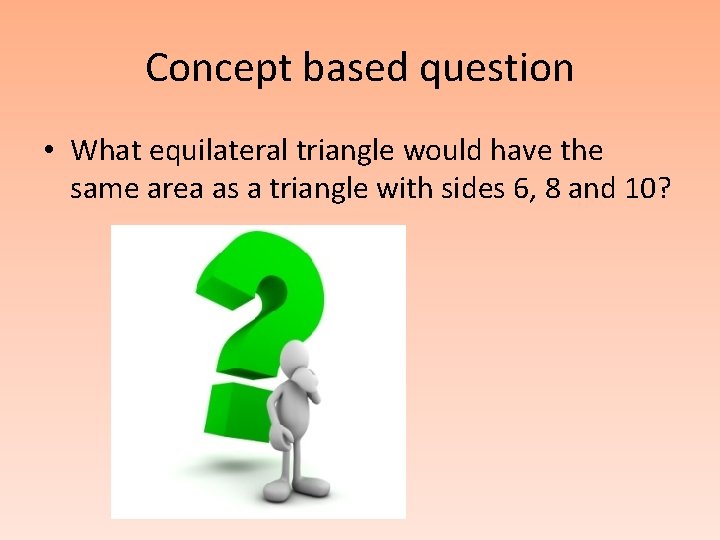 Concept based question

• What equilateral triangle would have the same area as a triangle with sides 6, 8 and 10?